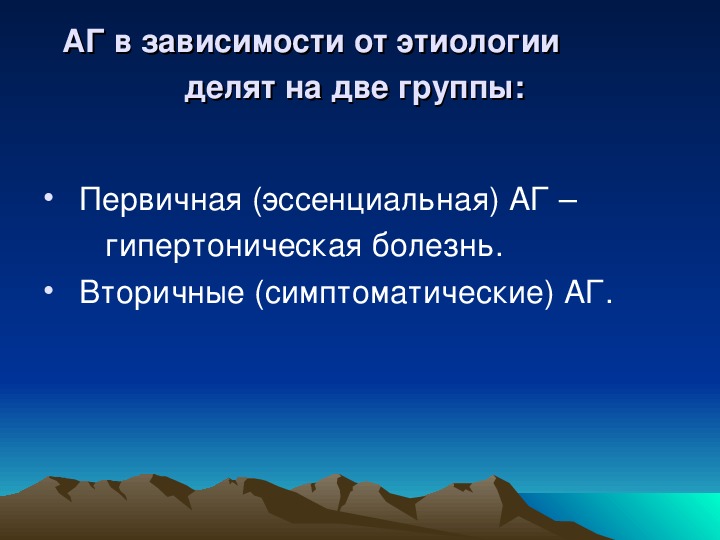 АГ в зависимости от этиологии делят на две группы:

• Первичная (эссенциальная) АГ – гипертоническая болезнь.
• Вторичные (симптоматические) АГ.